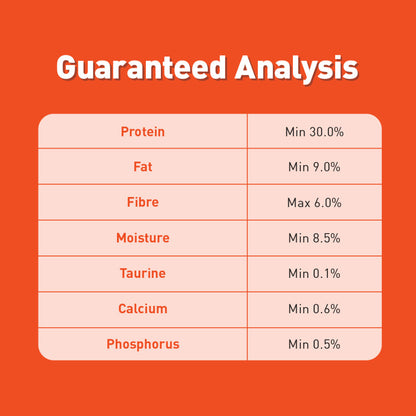 Guaranteed Analysis

| Protein | Min 30.0% |
|---|---|
| Fat | Min 9.0% |
| Fibre | Max 6.0% |
| Moisture | Min 8.5% |
| Taurine | Min 0.1% |
| Calcium | Min 0.6% |
| Phosphorus | Min 0.5% |